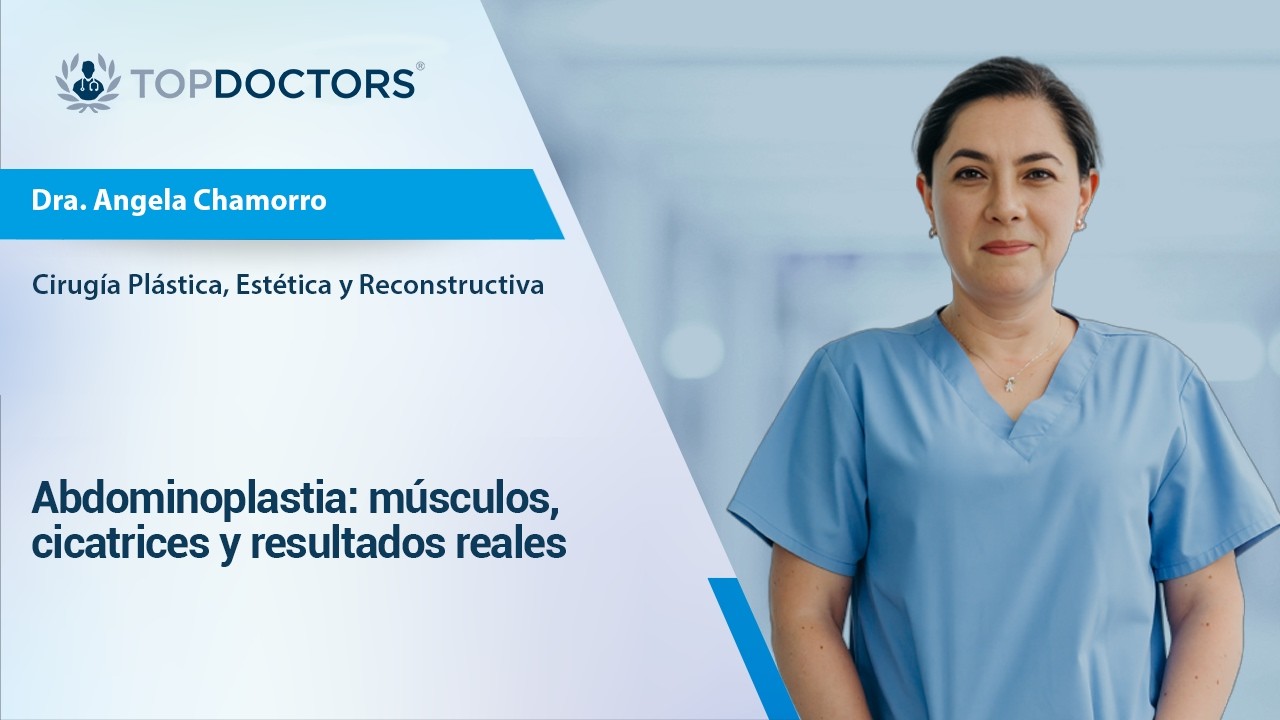 TOPDOCTORS®

Dra. Angela Chamorro

Cirugía Plástica, Estética y Reconstructiva

Abdominoplastia: músculos, cicatrices y resultados reales